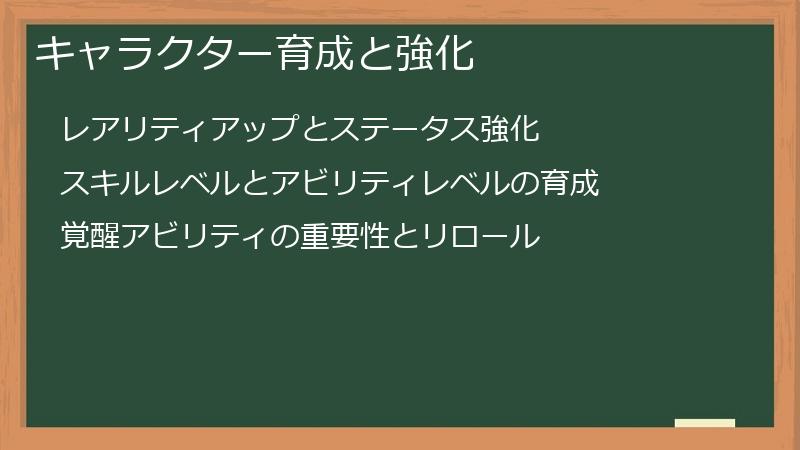 キャラクター育成と強化

レアリティアップとステータス強化

スキルレベルとアビリティレベルの育成

覚醒アビリティの重要性とリロール